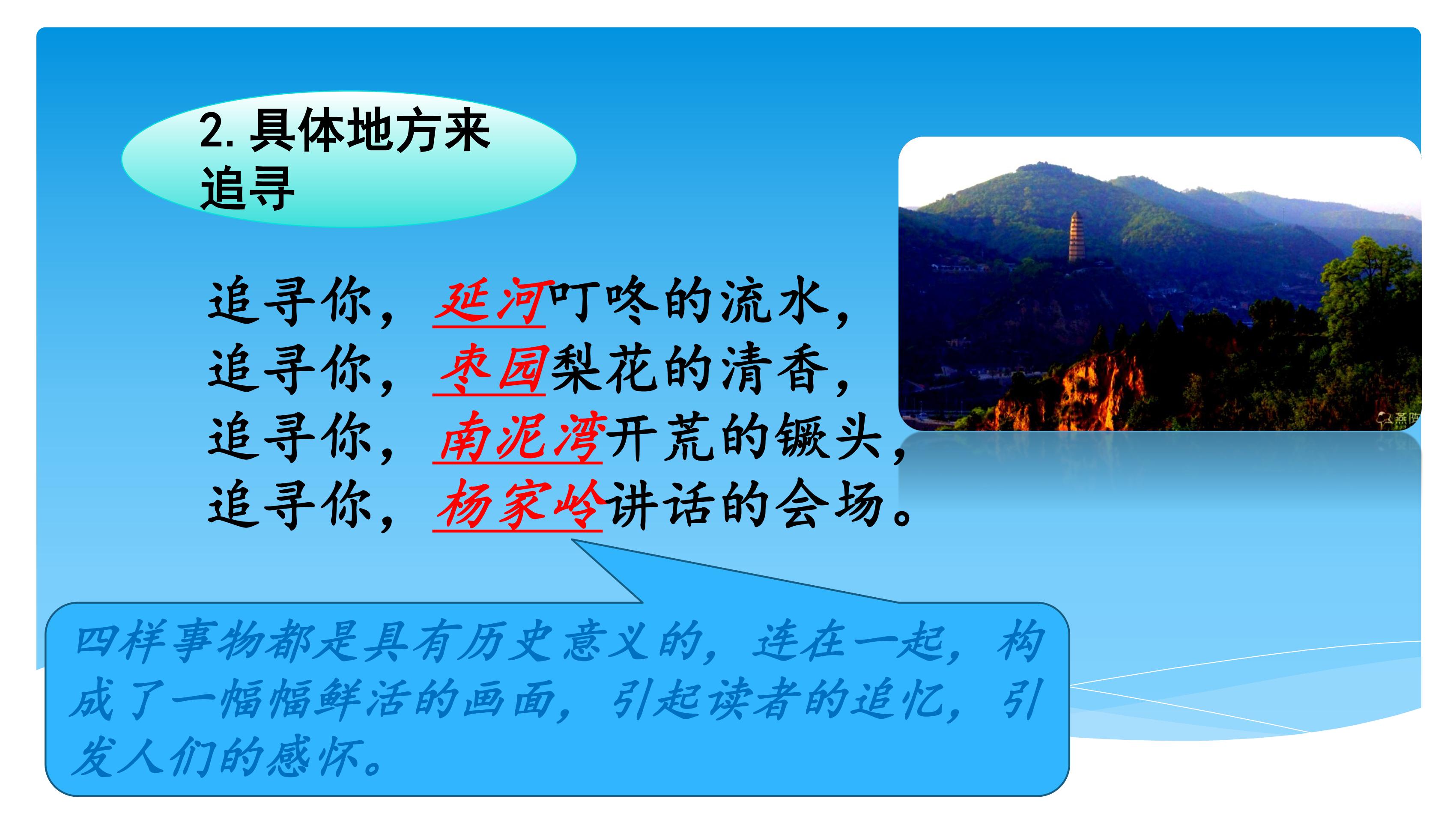 2. 具体地方来追寻

追寻你，延河叮咚的流水，
追寻你，枣园梨花的清香，
追寻你，南泥湾开荒的镢头，
追寻你，杨家岭讲话的会场。

四样事物都是具有历史意义的，连在一起，构成了一幅幅鲜活的画面，引起读者的追忆，引发人们的感怀。